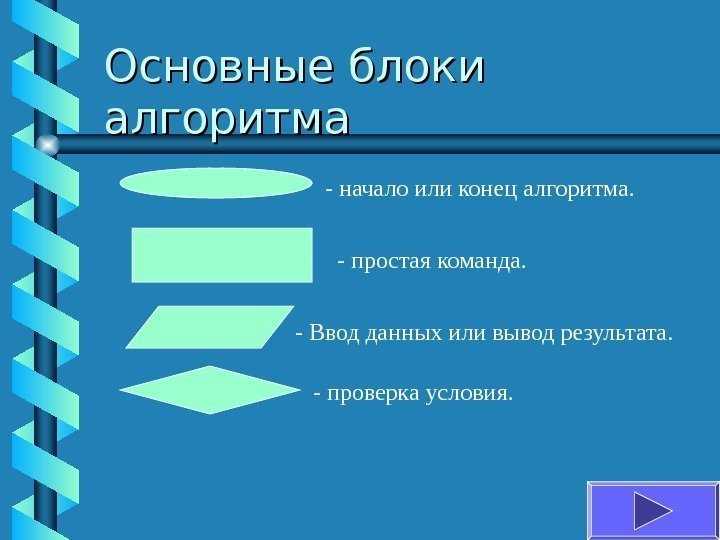 Основные блоки алгоритма

- начало или конец алгоритма.

- простая команда.

- Ввод данных или вывод результата.

- проверка условия.